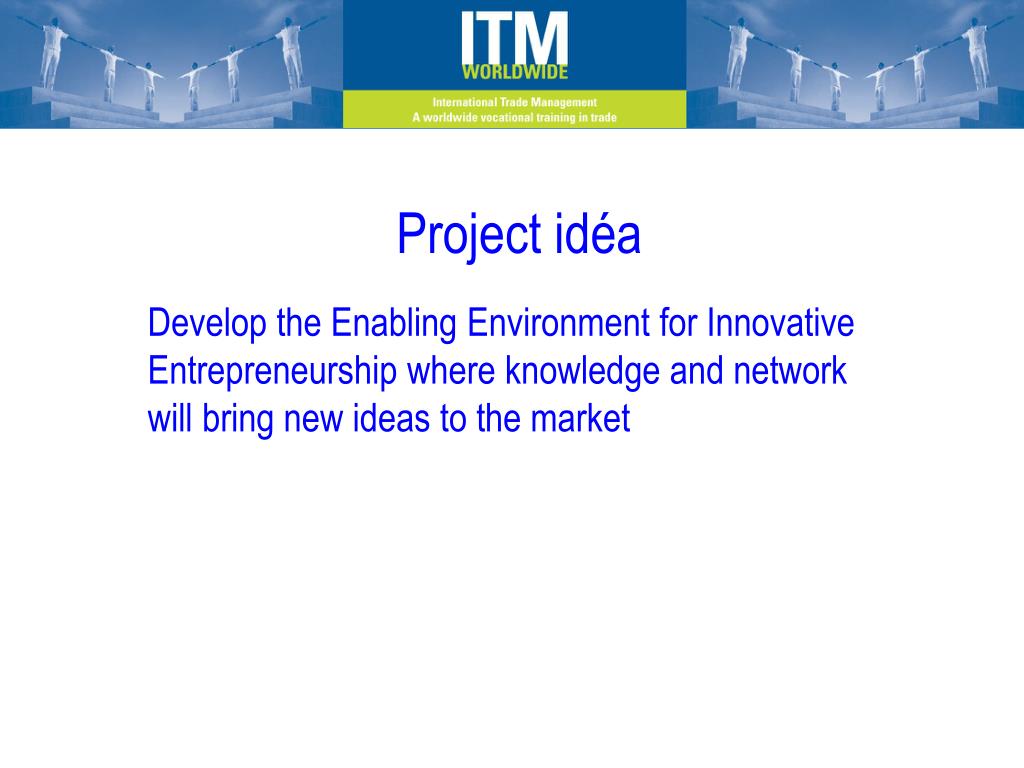 ITM
WORLDWIDE
International Trade Management
A worldwide vocational training in trade

Project idéa

Develop the Enabling Environment for Innovative Entrepreneurship where knowledge and network will bring new ideas to the market